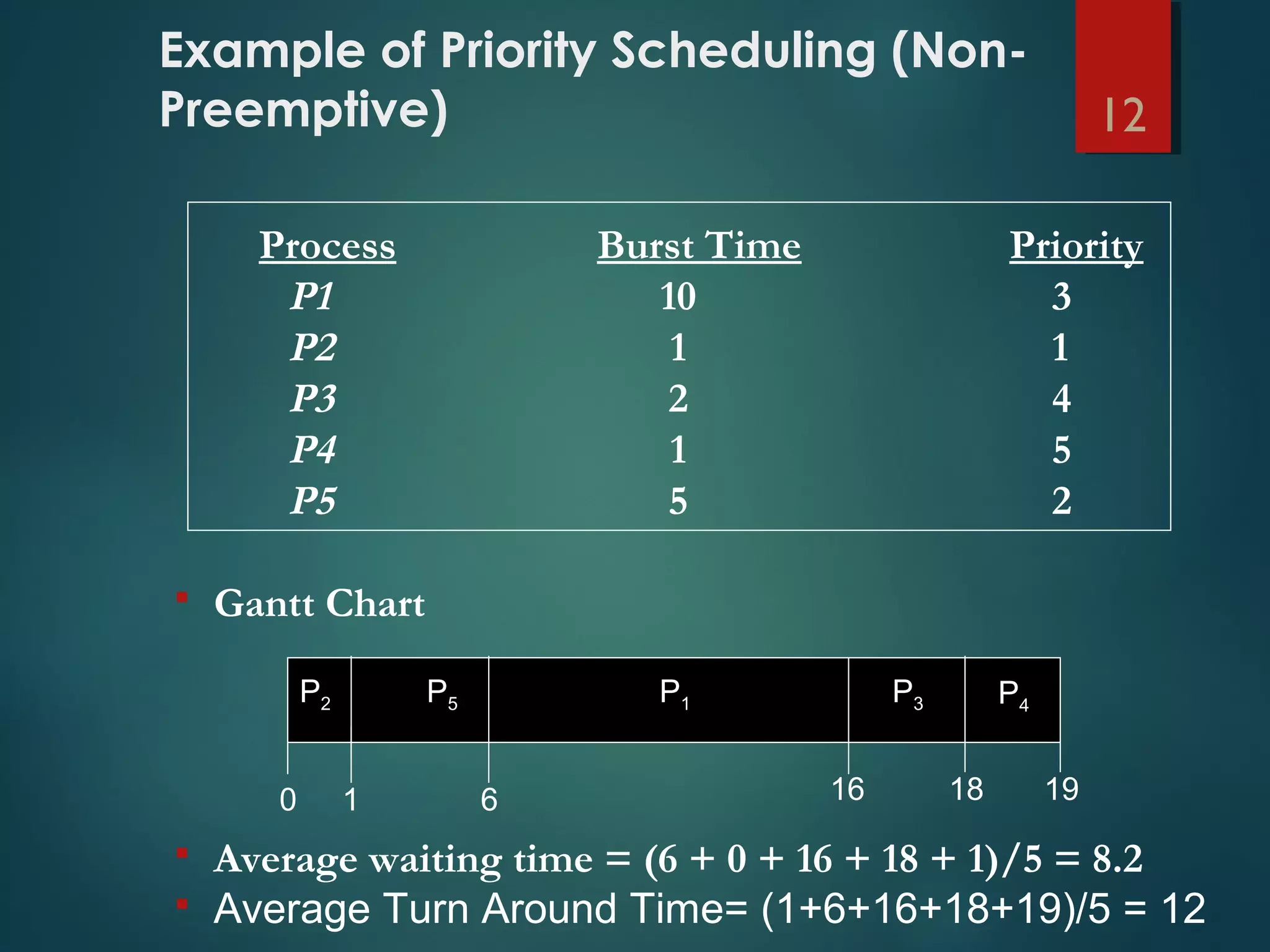 Example of Priority Scheduling (Non-Preemptive)

12

| Process | Burst Time | Priority |
|---|---|---|
| P1 | 10 | 3 |
| P2 | 1 | 1 |
| P3 | 2 | 4 |
| P4 | 1 | 5 |
| P5 | 5 | 2 |

Gantt Chart

$P_2$ $P_5$ $P_1$ $P_3$ $P_4$

0 1 6 16 18 19

Average waiting time = (6 + 0 + 16 + 18 + 1)/5 = 8.2

Average Turn Around Time= (1+6+16+18+19)/5 = 12